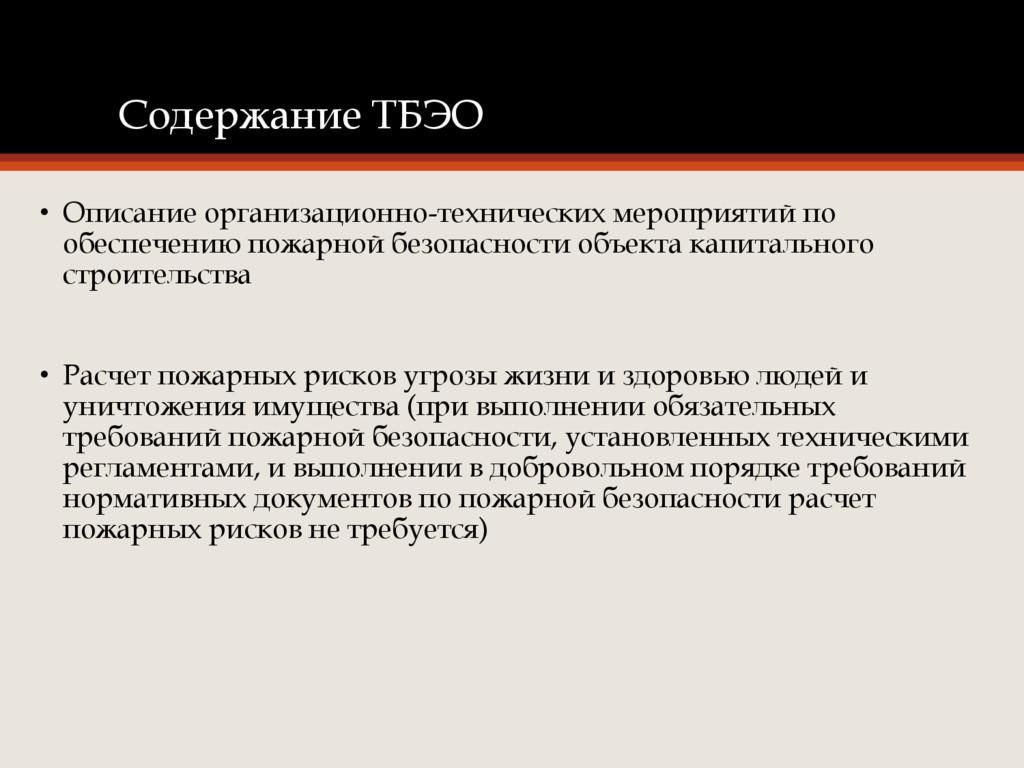 Содержание ТБЭО

• Описание организационно-технических мероприятий по обеспечению пожарной безопасности объекта капитального строительства

• Расчет пожарных рисков угрозы жизни и здоровью людей и уничтожения имущества (при выполнении обязательных требований пожарной безопасности, установленных техническими регламентами, и выполнении в добровольном порядке требований нормативных документов по пожарной безопасности расчет пожарных рисков не требуется)